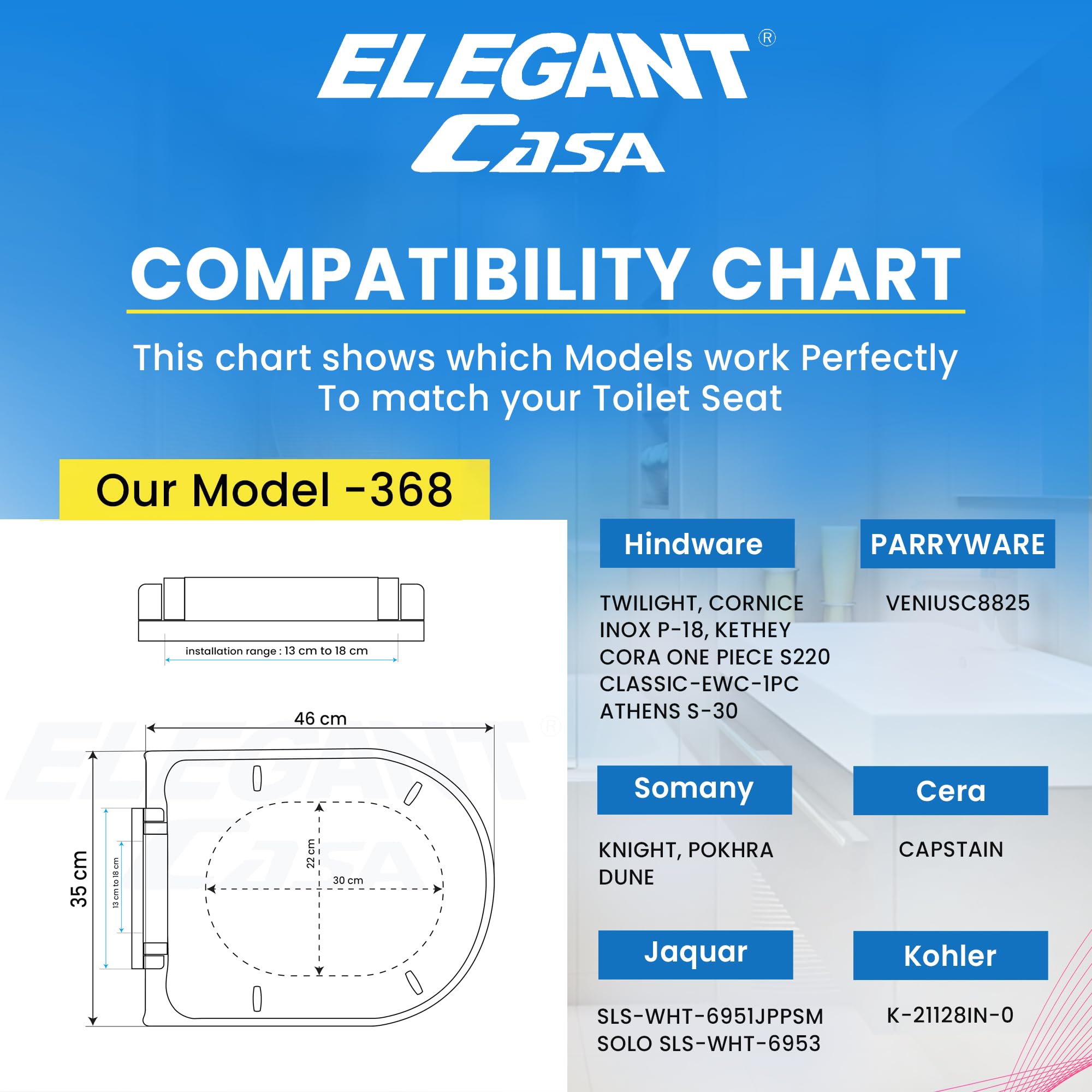 ELEGANT®
Casa

COMPATIBILITY CHART

This chart shows which Models work Perfectly To match your Toilet Seat

Our Model -368

installation range : 13 cm to 18 cm

46 cm

35 cm

13 cm to 18 cm

22 cm

30 cm

ELEGANT®
Casa

Hindware

TWILIGHT, CORNICE
INOX P-18, KETHEY
CORA ONE PIECE S220
CLASSIC-EWC-1PC
ATHENS S-30

PARRYWARE

VENIUSC8825

Somany

KNIGHT, POKHRA
DUNE

Cera

CAPSTAIN

Jaquar

SLS-WHT-6951JPPSM
SOLO SLS-WHT-6953

Kohler

K-21128IN-0